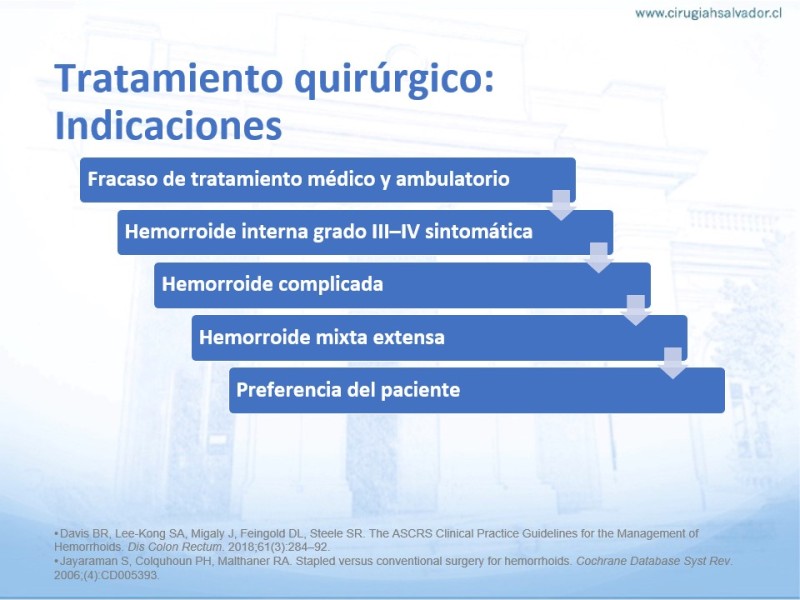 www.cirugiahsalvador.cl

Tratamiento quirúrgico: Indicaciones

Fracaso de tratamiento médico y ambulatorio

Hemorroide interna grado III–IV sintomática

Hemorroide complicada

Hemorroide mixta extensa

Preferencia del paciente

•Davis BR, Lee-Kong SA, Migaly J, Feingold DL, Steele SR. The ASCRS Clinical Practice Guidelines for the Management of Hemorrhoids. Dis Colon Rectum. 2018;61(3):284–92.
•Jayaraman S, Colquhoun PH, Malthaner RA. Stapled versus conventional surgery for hemorrhoids. Cochrane Database Syst Rev. 2006;(4):CD005393.